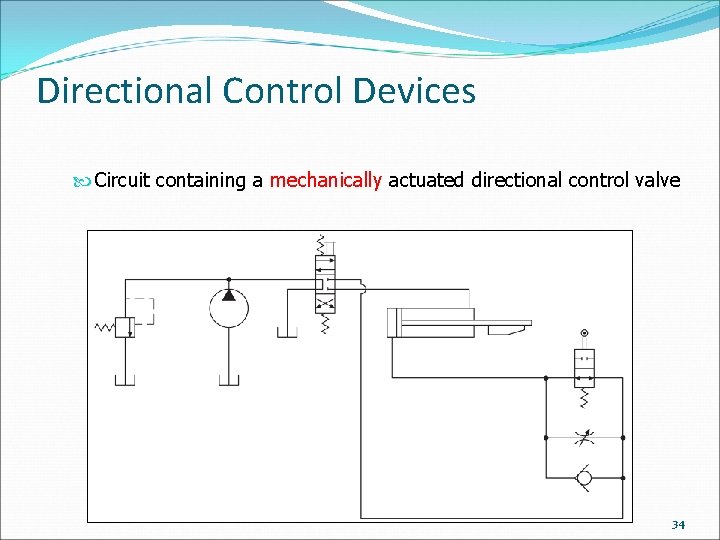 Directional Control Devices

Circuit containing a mechanically actuated directional control valve

34